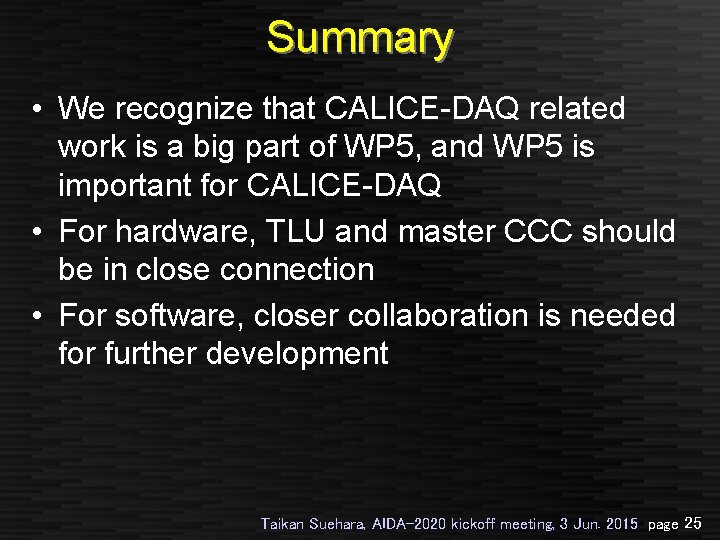 Summary

• We recognize that CALICE-DAQ related work is a big part of WP5, and WP5 is important for CALICE-DAQ

• For hardware, TLU and master CCC should be in close connection

• For software, closer collaboration is needed for further development

Taikan Suehara, AIDA-2020 kickoff meeting, 3 Jun. 2015 page 25